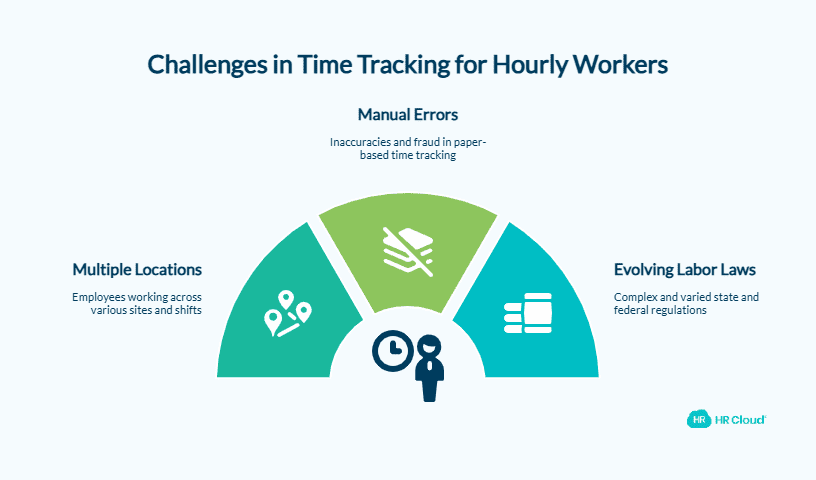 Challenges in Time Tracking for Hourly Workers

Manual Errors

Inaccuracies and fraud in paper-based time tracking

Multiple Locations

Employees working across various sites and shifts

Evolving Labor Laws

Complex and varied state and federal regulations

HR HR Cloud